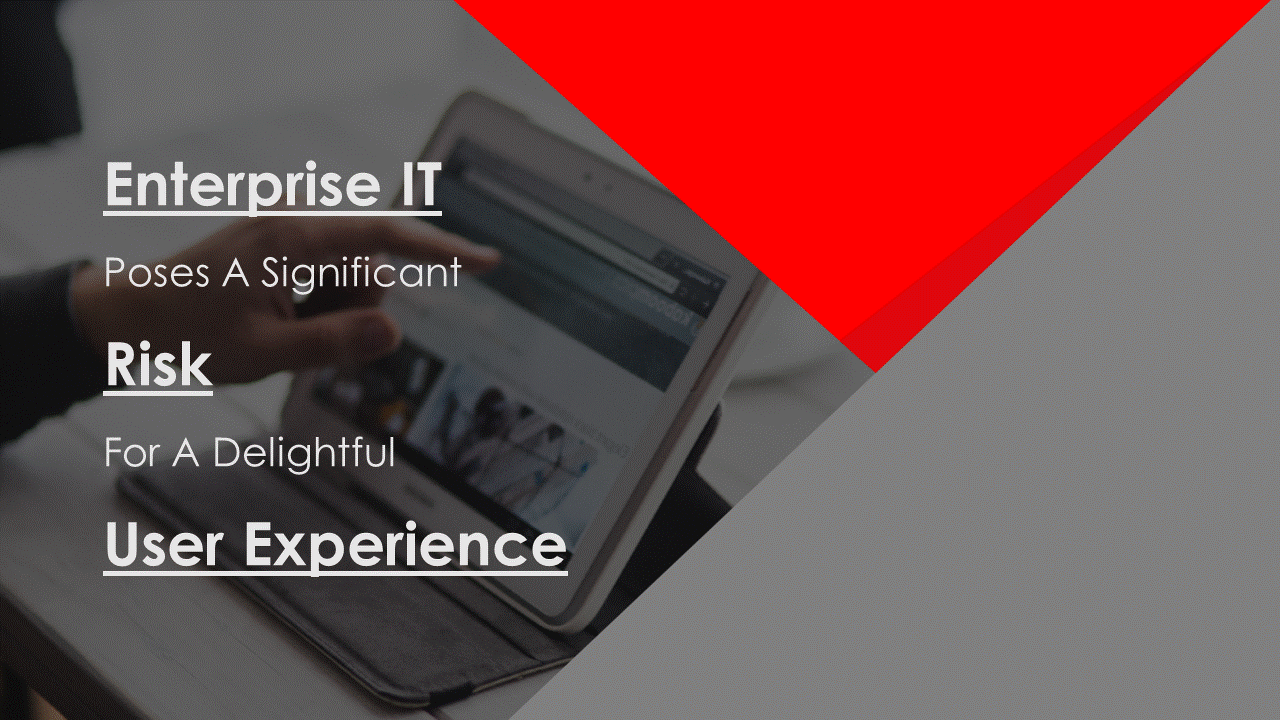 Enterprise IT

Poses A Significant

Risk

For A Delightful

User Experience